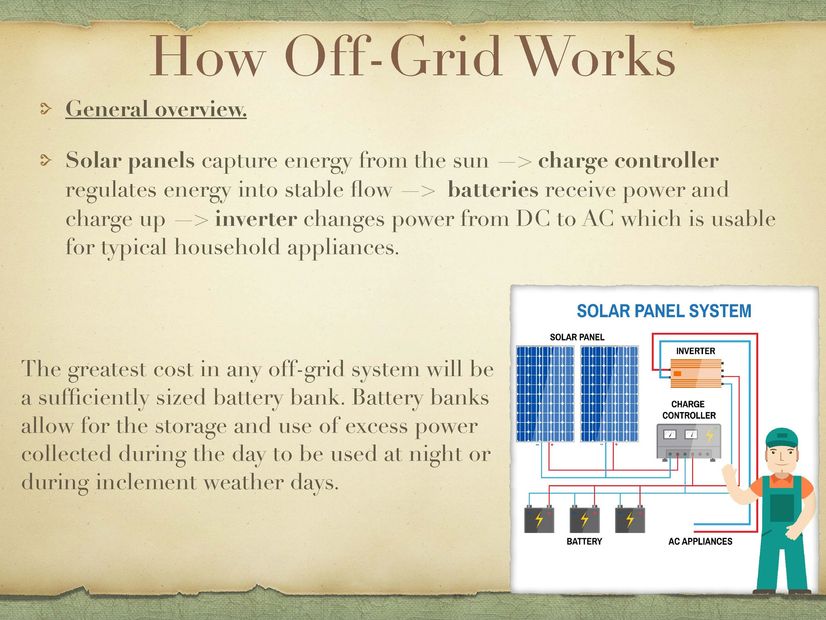 How Off-Grid Works

General overview.

Solar panels capture energy from the sun —> charge controller regulates energy into stable flow —> batteries receive power and charge up —> inverter changes power from DC to AC which is usable for typical household appliances.

The greatest cost in any off-grid system will be a sufficiently sized battery bank. Battery banks allow for the storage and use of excess power collected during the day to be used at night or during inclement weather days.

SOLAR PANEL SYSTEM

SOLAR PANEL

INVERTER

CHARGE CONTROLLER

BATTERY

AC APPLIANCES